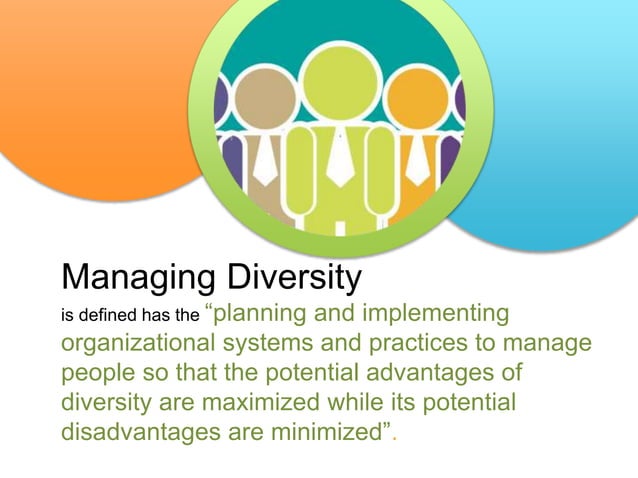 Managing Diversity

is defined has the “planning and implementing organizational systems and practices to manage people so that the potential advantages of diversity are maximized while its potential disadvantages are minimized”.